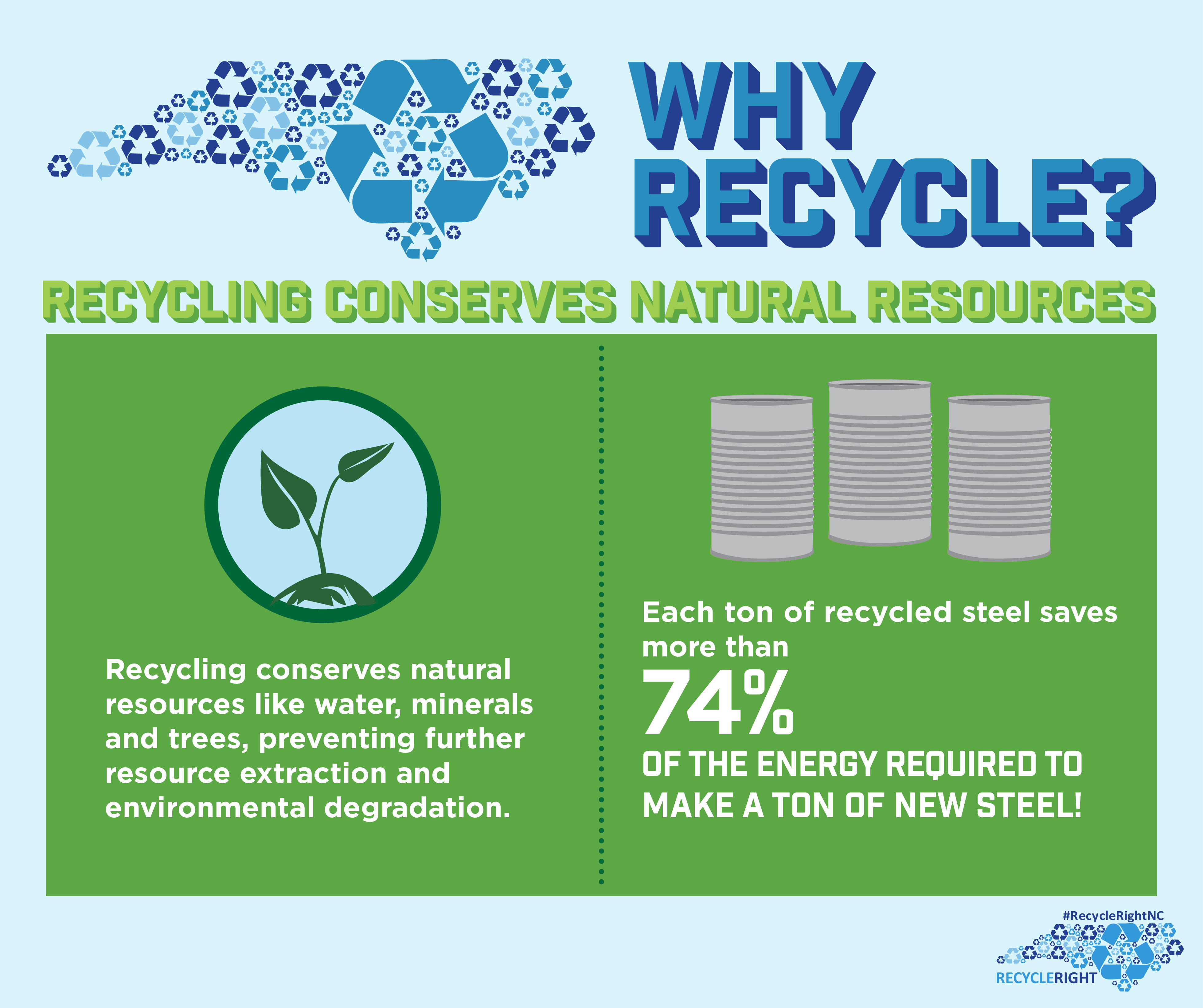 WHY RECYCLE?

RECYCLING CONSERVES NATURAL RESOURCES

Recycling conserves natural resources like water, minerals and trees, preventing further resource extraction and environmental degradation.

Each ton of recycled steel saves more than

74%

OF THE ENERGY REQUIRED TO MAKE A TON OF NEW STEEL!

#RecycleRightNC

RECYCLERIGHT